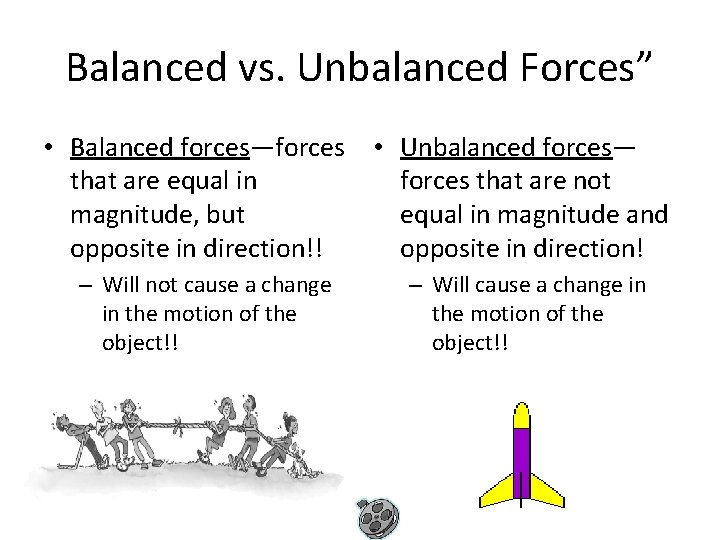 Balanced vs. Unbalanced Forces”

• Balanced forces—forces that are equal in magnitude, but opposite in direction!!
– Will not cause a change in the motion of the object!!

• Unbalanced forces—forces that are not equal in magnitude and opposite in direction!
– Will cause a change in the motion of the object!!